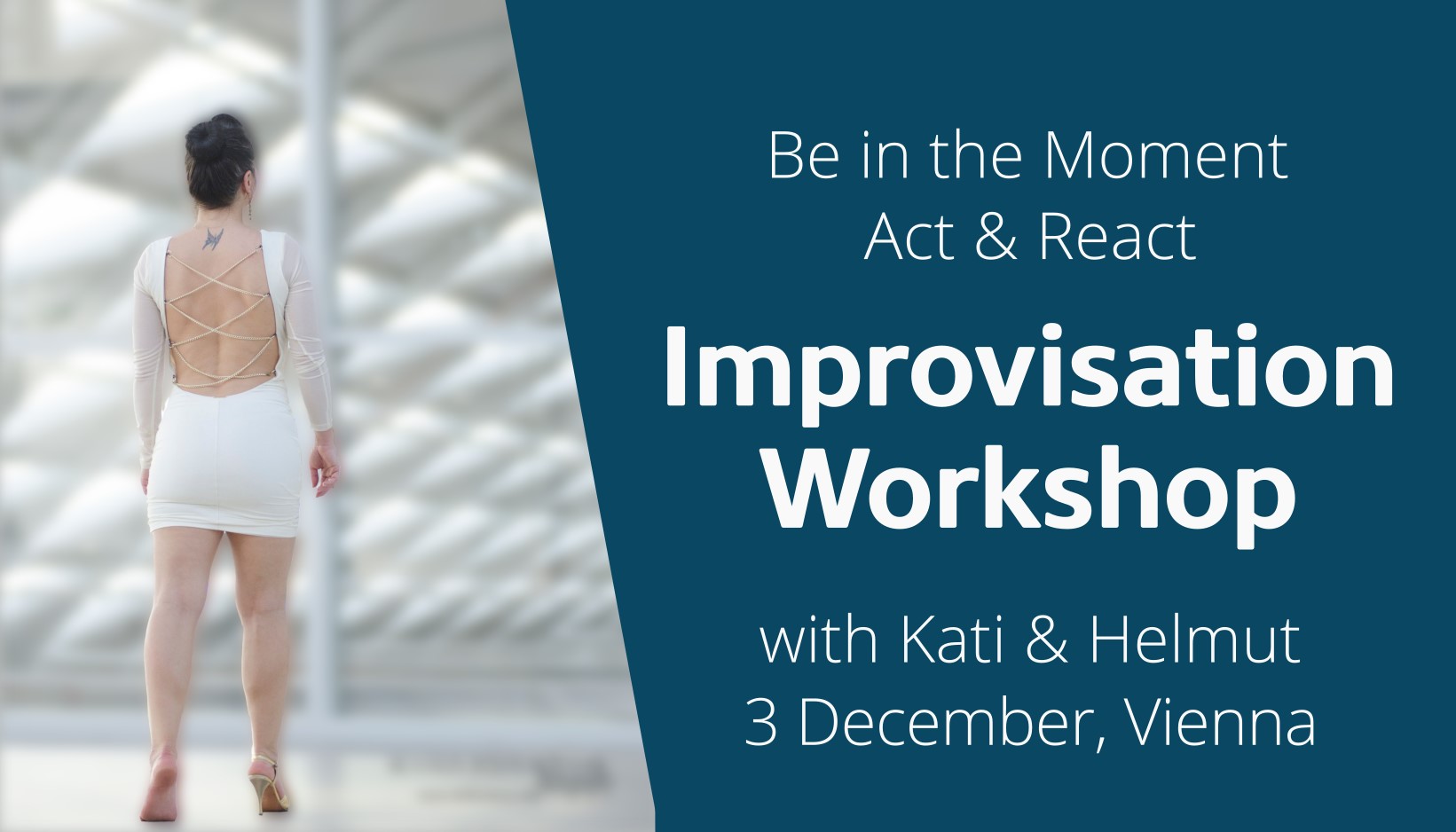 Be in the Moment
Act & React

Improvisation Workshop

with Kati & Helmut
3 December, Vienna